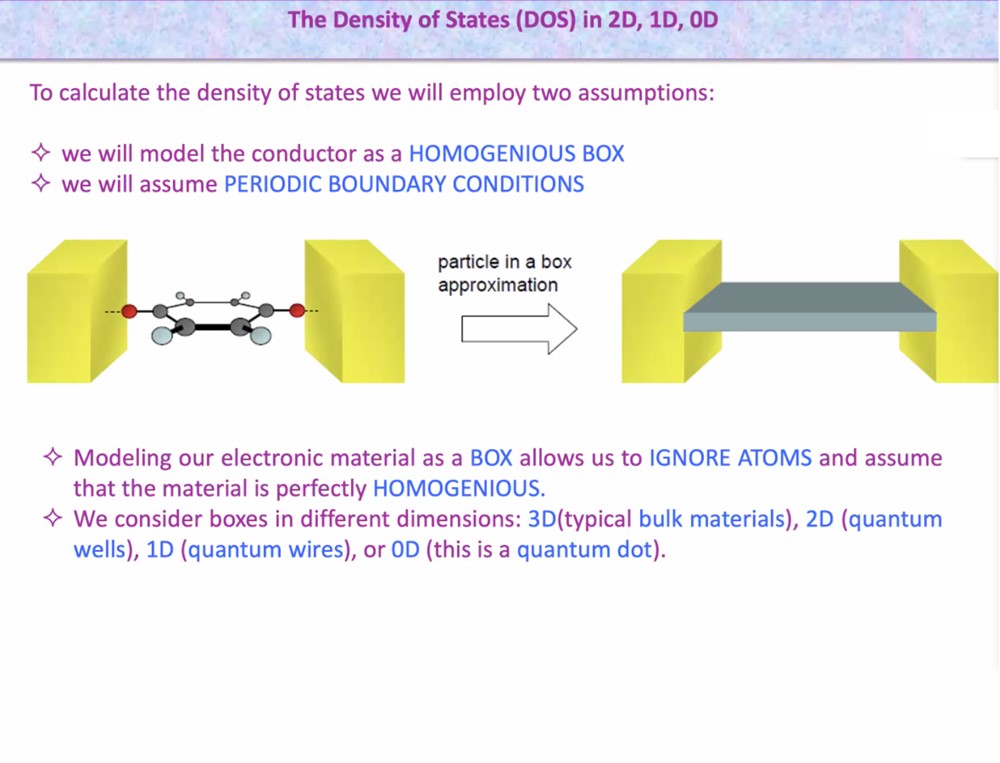 The Density of States (DOS) in 2D, 1D, 0D

To calculate the density of states we will employ two assumptions:

✧ we will model the conductor as a HOMOGENIOUS BOX
✧ we will assume PERIODIC BOUNDARY CONDITIONS

particle in a box approximation

✧ Modeling our electronic material as a BOX allows us to IGNORE ATOMS and assume that the material is perfectly HOMOGENIOUS.
✧ We consider boxes in different dimensions: 3D(typical bulk materials), 2D (quantum wells), 1D (quantum wires), or 0D (this is a quantum dot).